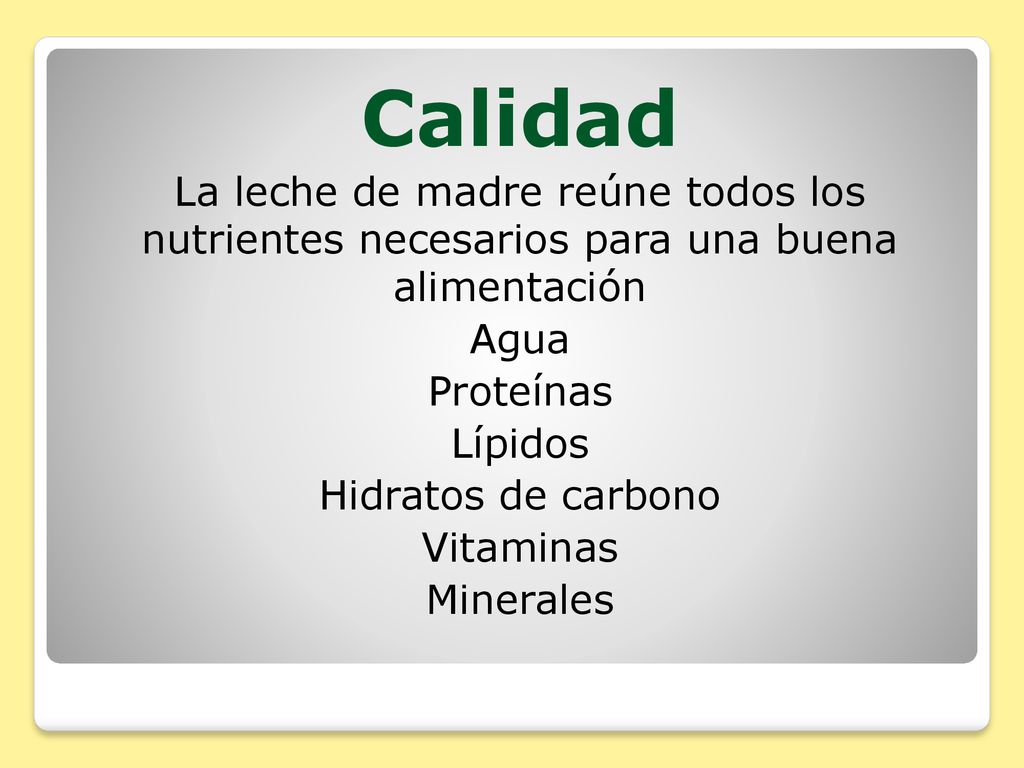 Calidad

La leche de madre reúne todos los nutrientes necesarios para una buena alimentación

Agua
Proteínas
Lípidos
Hidratos de carbono
Vitaminas
Minerales